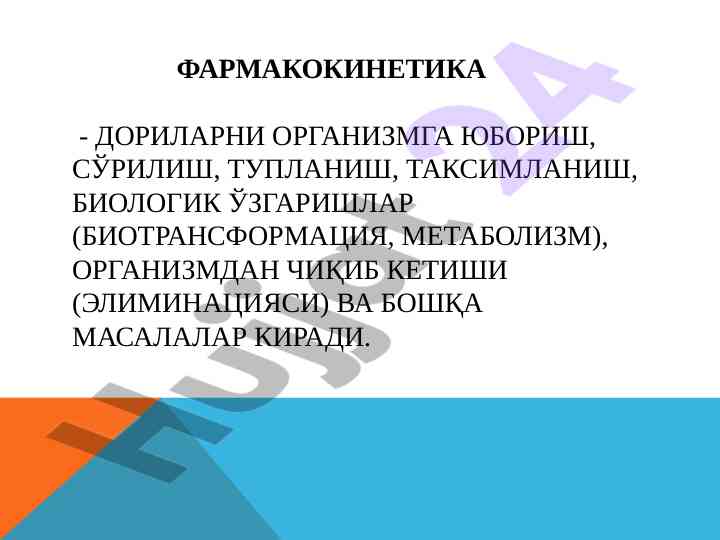 ФАРМАКОКИНЕТИКА

- ДОРИЛАРНИ ОРГАНИЗМГА ЮБОРИШ, СЎРИЛИШ, ТУПЛАНИШ, ТАКСИМЛАНИШ, БИОЛОГИК ЎЗГАРИШЛАР (БИОТРАНСФОРМАЦИЯ, МЕТАБОЛИЗМ), ОРГАНИЗМДАН ЧИҚИБ КЕТИШИ (ЭЛИМИНАЦИЯСИ) ВА БОШҚА МАСАЛАЛАР КИРАДИ.

Hujjat24